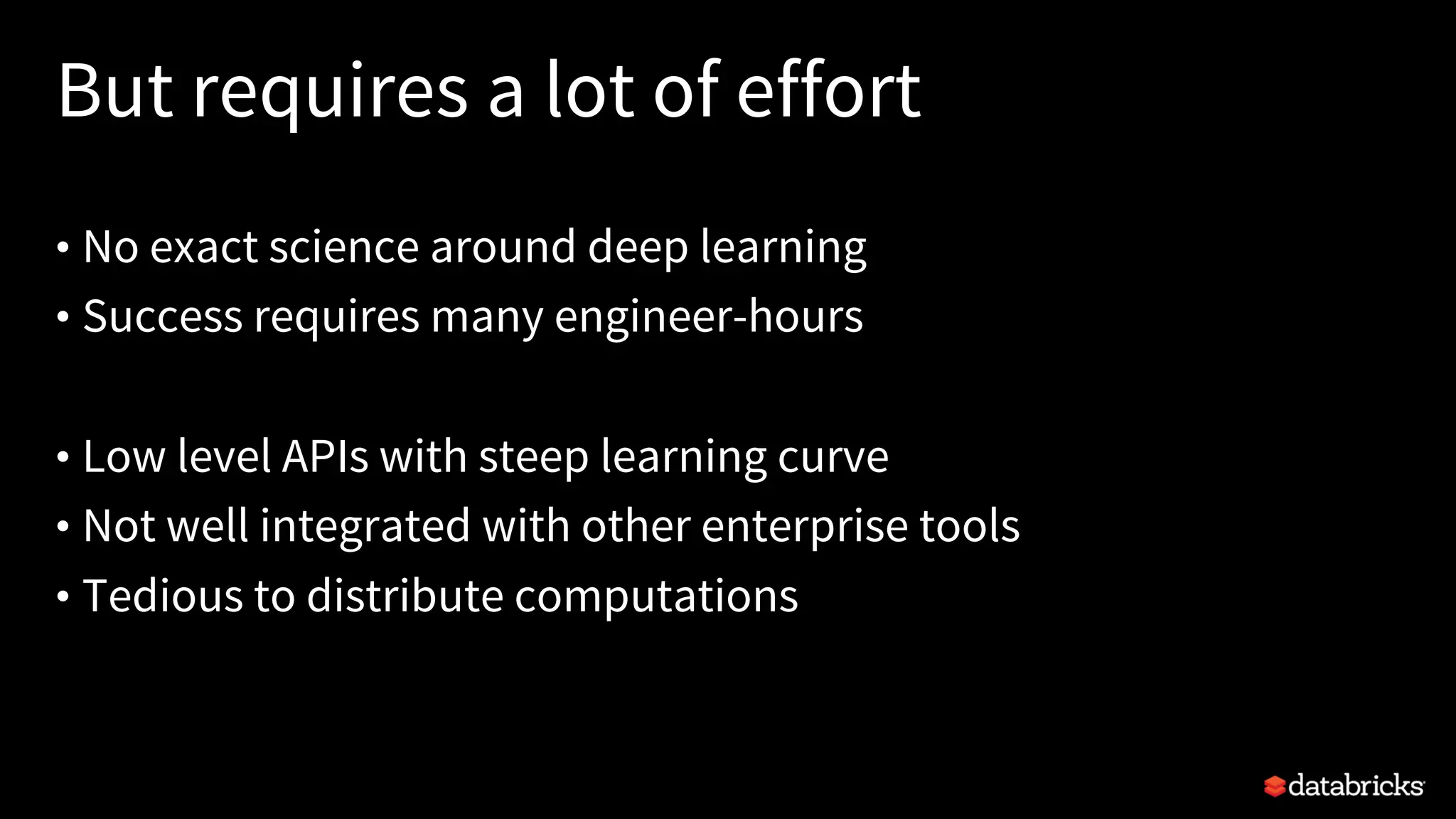 But requires a lot of effort

• No exact science around deep learning
• Success requires many engineer-hours

• Low level APIs with steep learning curve
• Not well integrated with other enterprise tools
• Tedious to distribute computations

databricks